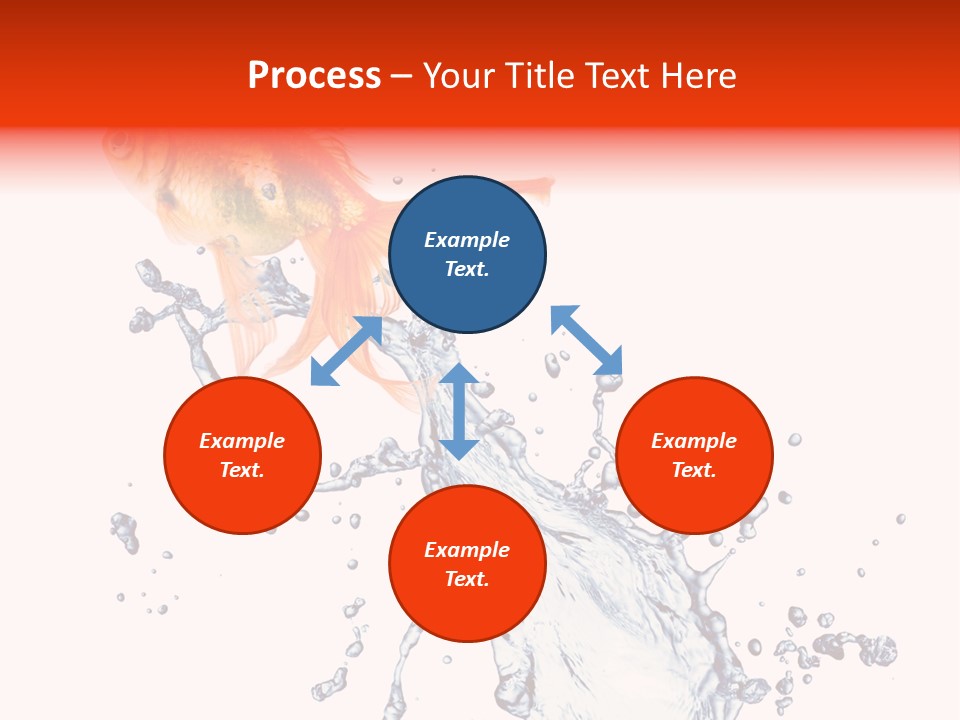 Process – Your Title Text Here

Example Text.

Example Text.

Example Text.

Example Text.